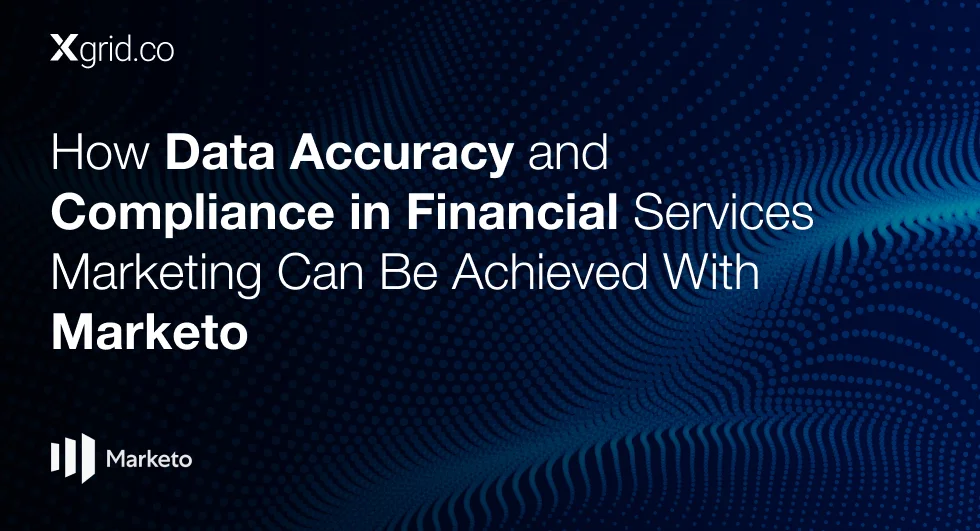 Xgrid.co

How Data Accuracy and Compliance in Financial Services Marketing Can Be Achieved With Marketo

Marketo